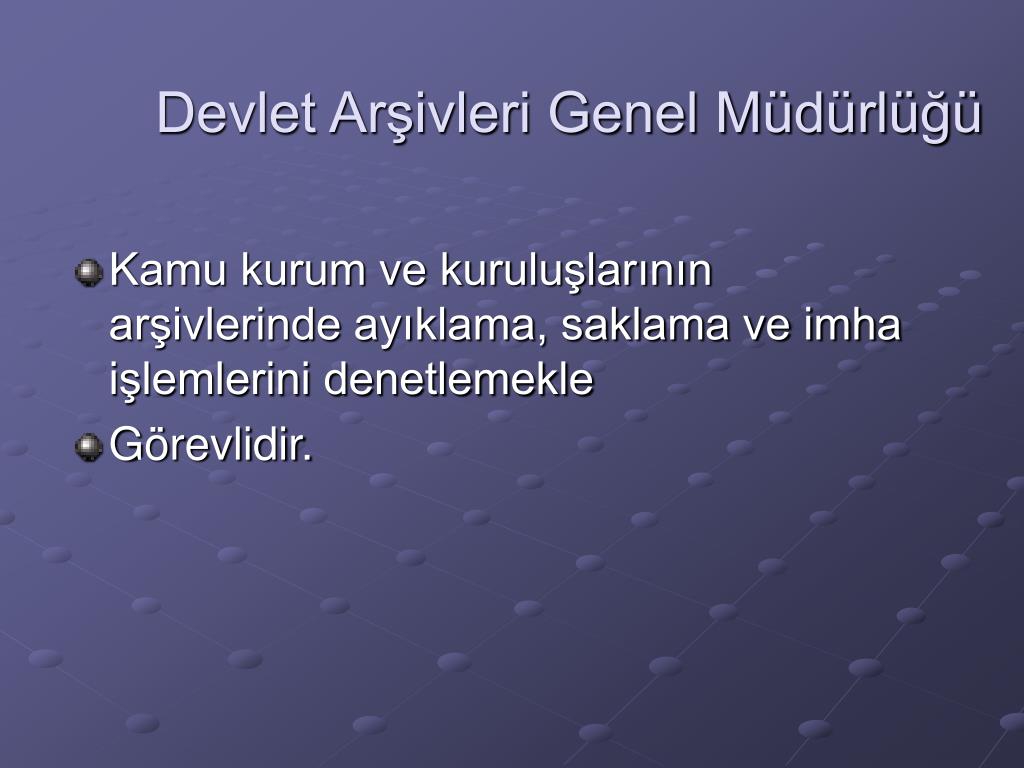 Devlet Arşivleri Genel Müdürlüğü

Kamu kurum ve kuruluşlarının arşivlerinde ayıklama, saklama ve imha işlemlerini denetlemekle

Görevlidir.